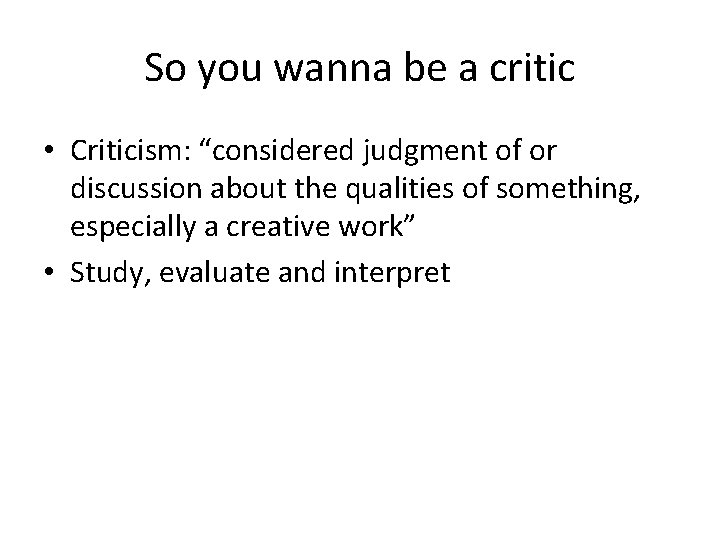 So you wanna be a critic

• Criticism: “considered judgment of or discussion about the qualities of something, especially a creative work”
• Study, evaluate and interpret